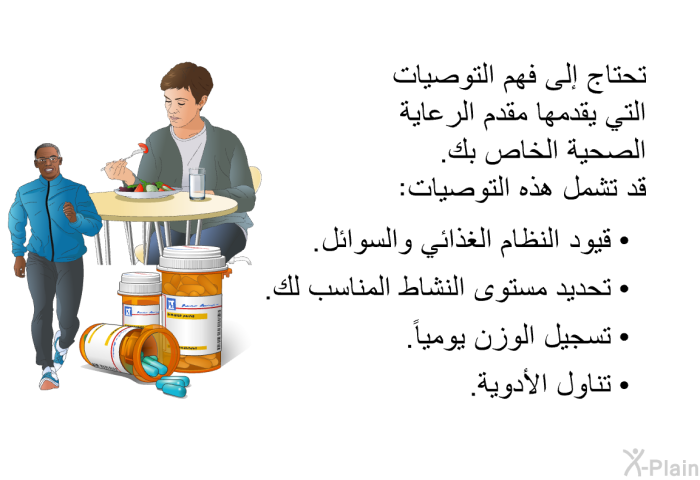 تحتاج إلى فهم التوصيات التي يقدمها مقدم الرعاية الصحية الخاص بك.
قد تشمل هذه التوصيات:

• قيود النظام الغذائي والسوائل.
• تحديد مستوى النشاط المناسب لك.
• تسجيل الوزن يومياً.
• تناول الأدوية.

X-Plain